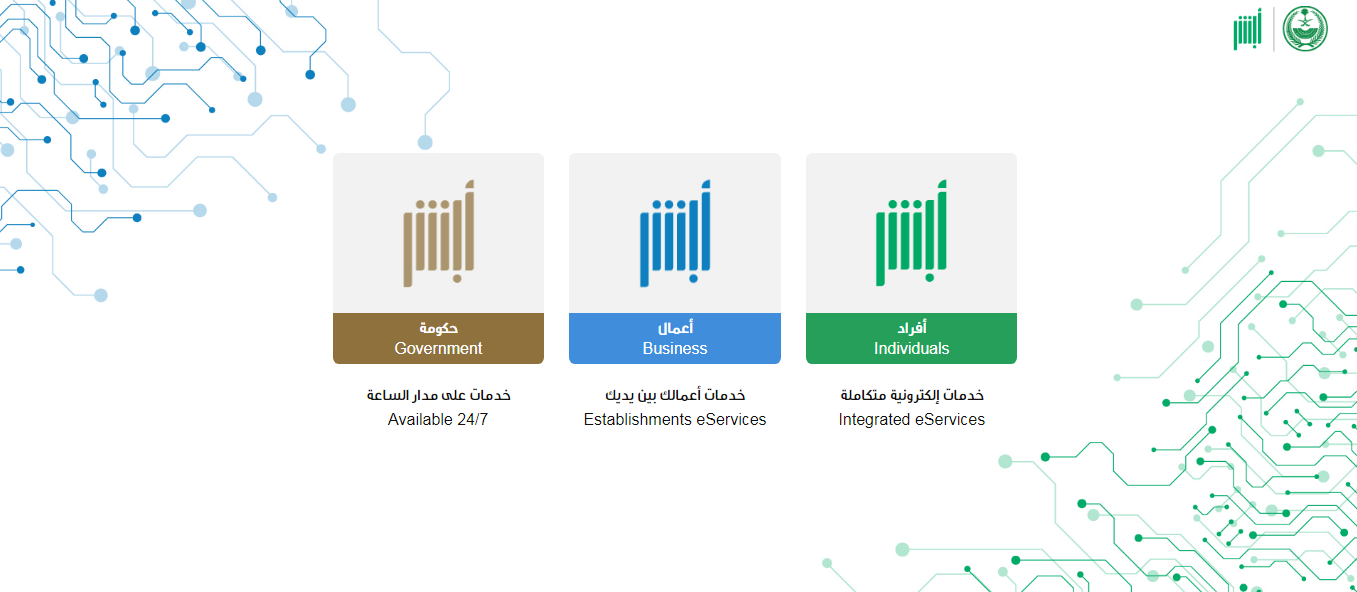 أبشر

أبشر
أفراد
Individuals
خدمات إلكترونية متكاملة
Integrated eServices

أبشر
أعمال
Business
خدمات أعمالك بين يديك
Establishments eServices

أبشر
حكومة
Government
خدمات على مدار الساعة
Available 24/7